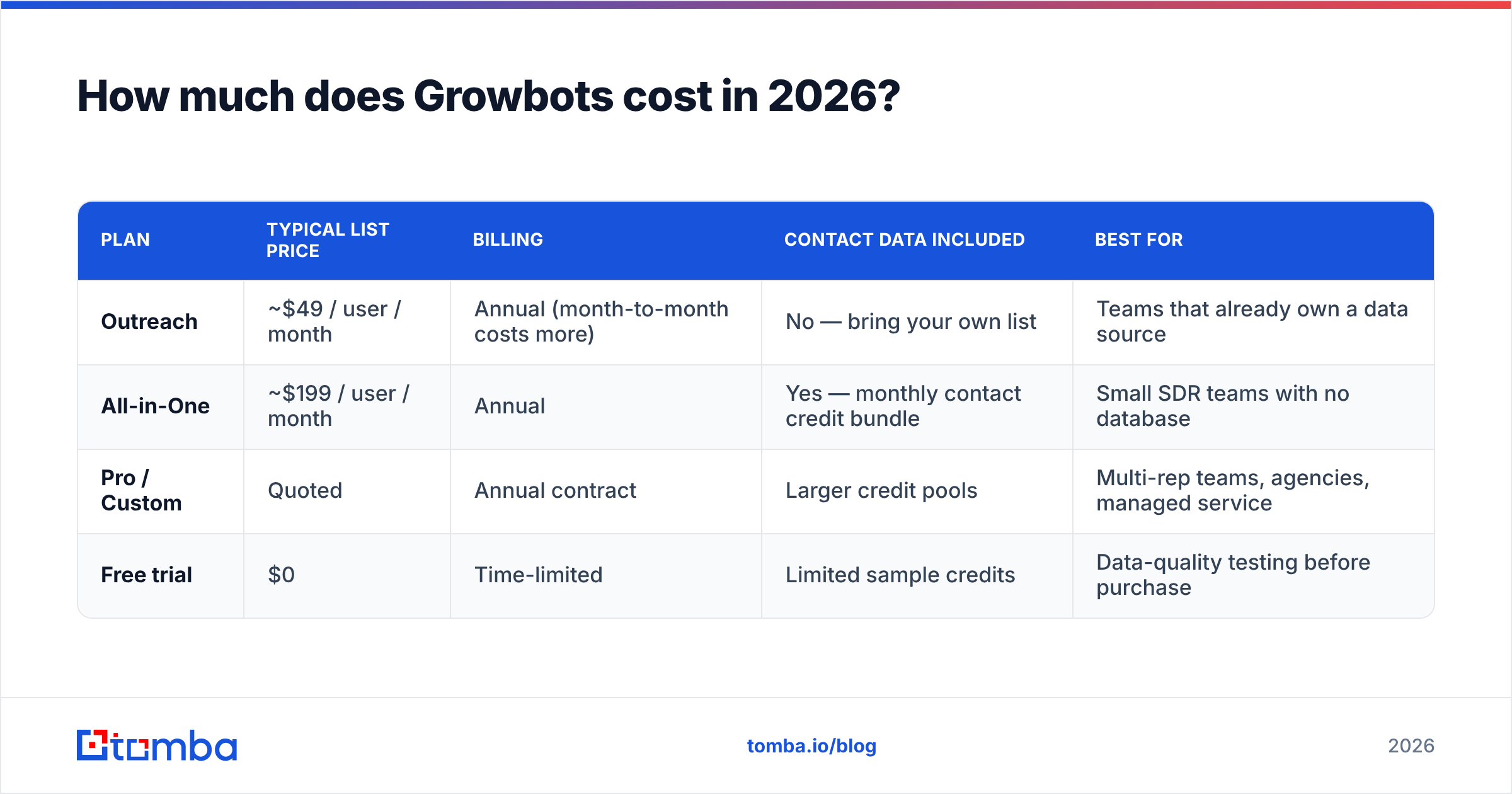 How much does Growbots cost in 2026?

| PLAN | TYPICAL LIST PRICE | BILLING | CONTACT DATA INCLUDED | BEST FOR |
|---|---|---|---|---|
| Outreach | ~\$49 / user / month | Annual (month-to-month costs more) | No — bring your own list | Teams that already own a data source |
| All-in-One | ~\$199 / user / month | Annual | Yes — monthly contact credit bundle | Small SDR teams with no database |
| Pro / Custom | Quoted | Annual contract | Larger credit pools | Multi-rep teams, agencies, managed service |
| Free trial | \$0 | Time-limited | Limited sample credits | Data-quality testing before purchase |

tomba

tomba.io/blog

2026